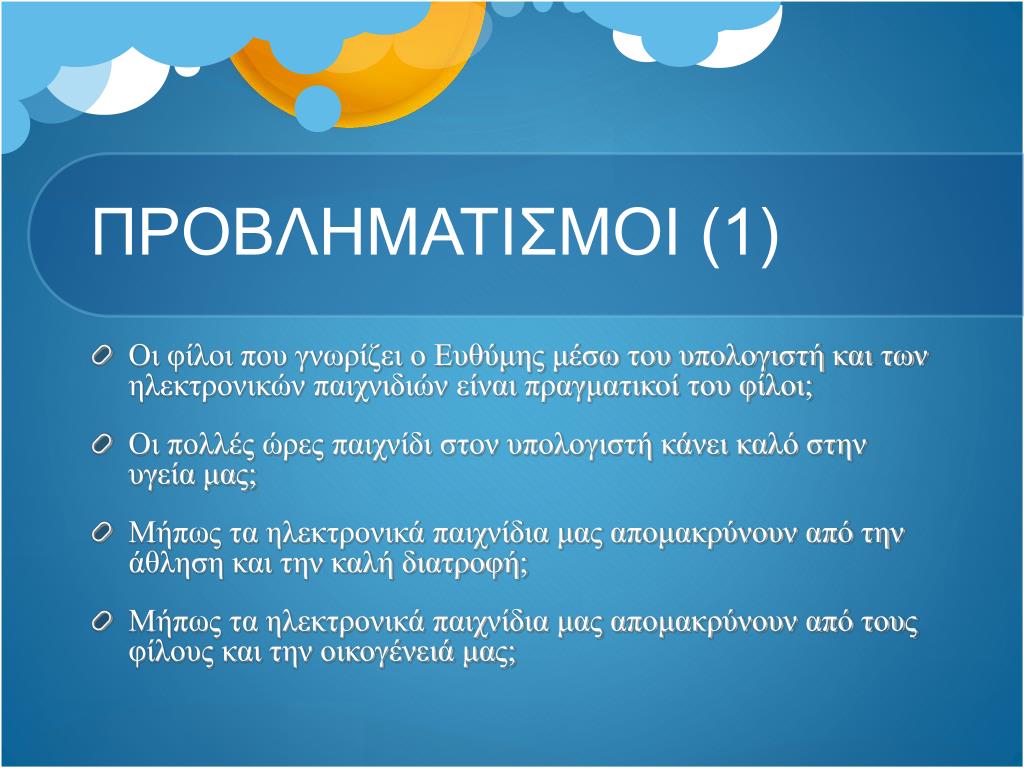 ΠΡΟΒΛΗΜΑΤΙΣΜΟΙ (1)

Οι φίλοι που γνωρίζει ο Ευθύμης μέσω του υπολογιστή και των ηλεκτρονικών παιχνιδιών είναι πραγματικοί του φίλοι;

Οι πολλές ώρες παιχνίδι στον υπολογιστή κάνει καλό στην υγεία μας;

Μήπως τα ηλεκτρονικά παιχνίδια μας απομακρύνουν από την άθληση και την καλή διατροφή;

Μήπως τα ηλεκτρονικά παιχνίδια μας απομακρύνουν από τους φίλους και την οικογένειά μας;